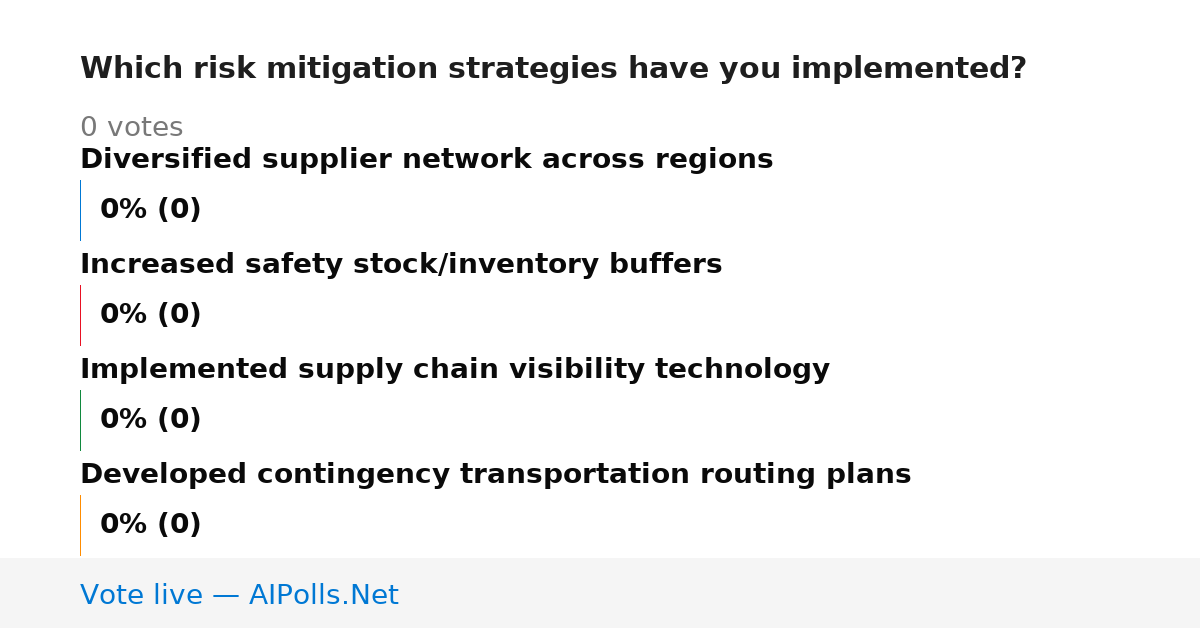 Which risk mitigation strategies have you implemented?

0 votes

Diversified supplier network across regions

0% (0)

Increased safety stock/inventory buffers

0% (0)

Implemented supply chain visibility technology

0% (0)

Developed contingency transportation routing plans

0% (0)

Vote live — AIPolls.Net